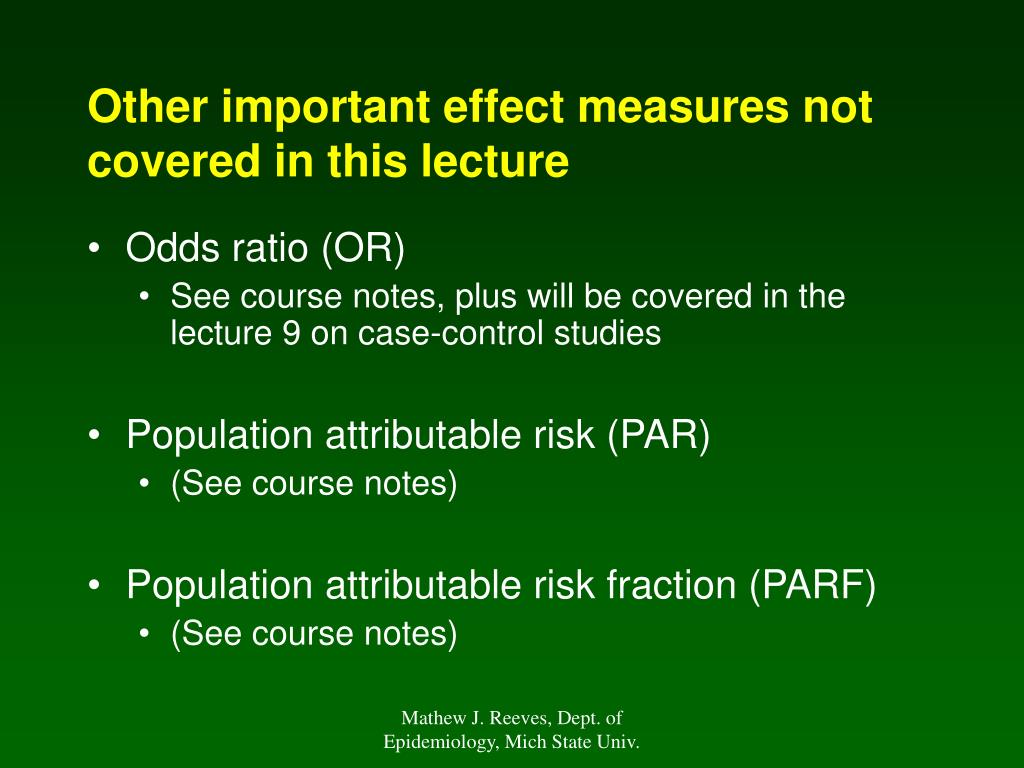 Other important effect measures not covered in this lecture

• Odds ratio (OR)
  • See course notes, plus will be covered in the lecture 9 on case-control studies

• Population attributable risk (PAR)
  • (See course notes)

• Population attributable risk fraction (PARF)
  • (See course notes)

Mathew J. Reeves, Dept. of Epidemiology, Mich State Univ.